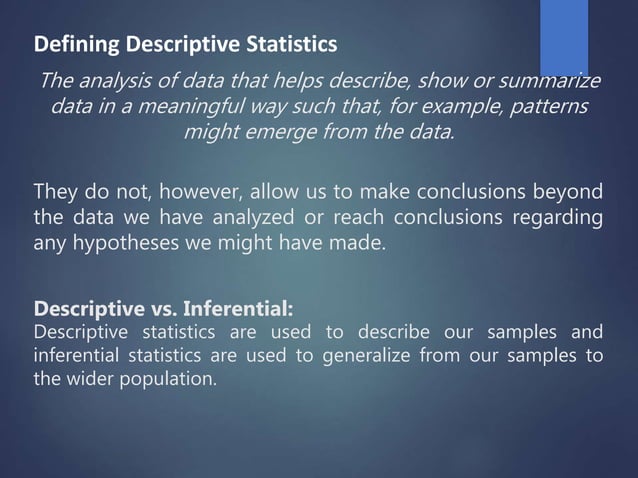 Defining Descriptive Statistics

The analysis of data that helps describe, show or summarize data in a meaningful way such that, for example, patterns might emerge from the data.

They do not, however, allow us to make conclusions beyond the data we have analyzed or reach conclusions regarding any hypotheses we might have made.

Descriptive vs. Inferential:
Descriptive statistics are used to describe our samples and inferential statistics are used to generalize from our samples to the wider population.